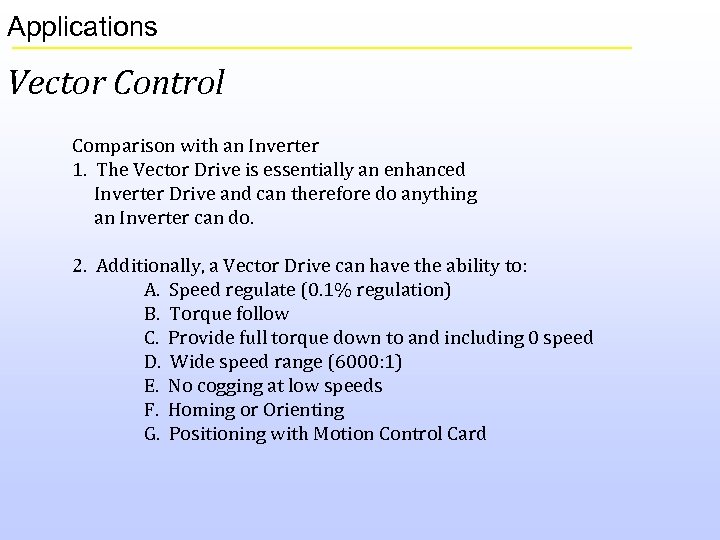 Applications

Vector Control

Comparison with an Inverter
1. The Vector Drive is essentially an enhanced Inverter Drive and can therefore do anything an Inverter can do.

2. Additionally, a Vector Drive can have the ability to:
A. Speed regulate (0.1% regulation)
B. Torque follow
C. Provide full torque down to and including 0 speed
D. Wide speed range (6000:1)
E. No cogging at low speeds
F. Homing or Orienting
G. Positioning with Motion Control Card